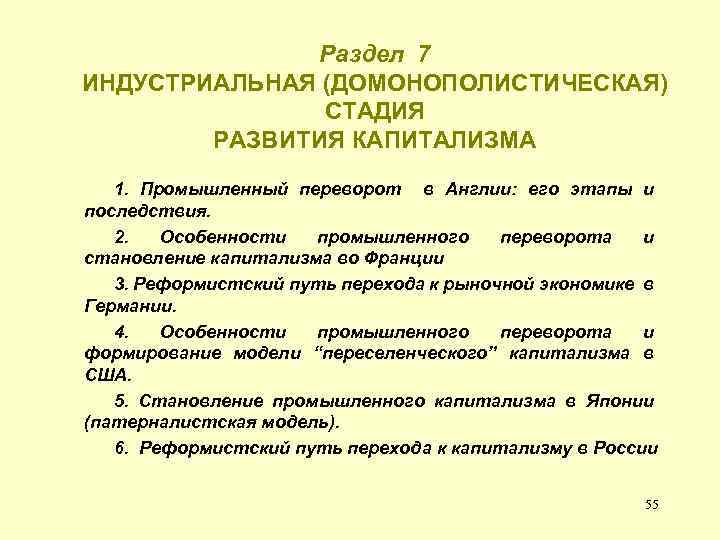 Раздел 7
ИНДУСТРИАЛЬНАЯ (ДОМОНОПОЛИСТИЧЕСКАЯ) СТАДИЯ
РАЗВИТИЯ КАПИТАЛИЗМА

1. Промышленный переворот в Англии: его этапы и последствия.

2. Особенности промышленного переворота и становление капитализма во Франции

3. Реформистский путь перехода к рыночной экономике в Германии.

4. Особенности промышленного переворота и формирование модели “переселенческого” капитализма в США.

5. Становление промышленного капитализма в Японии (патерналистская модель).

6. Реформистский путь перехода к капитализму в России

55